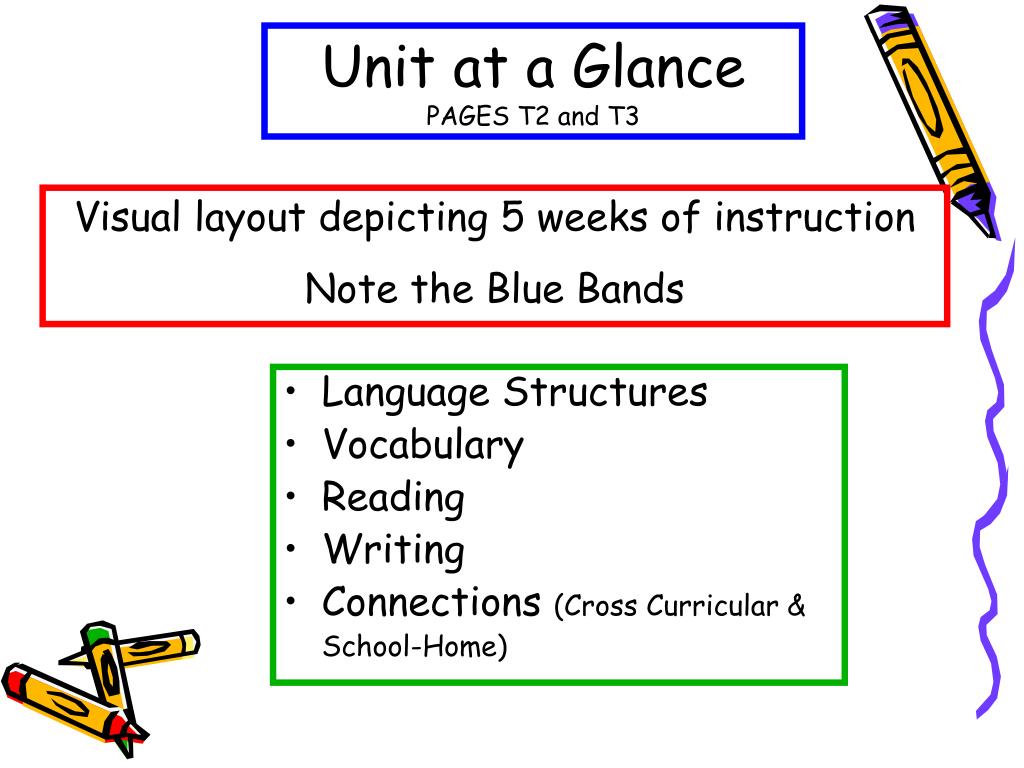 Unit at a Glance
PAGES T2 and T3

Visual layout depicting 5 weeks of instruction

Note the Blue Bands

• Language Structures
• Vocabulary
• Reading
• Writing
• Connections (Cross Curricular & School-Home)